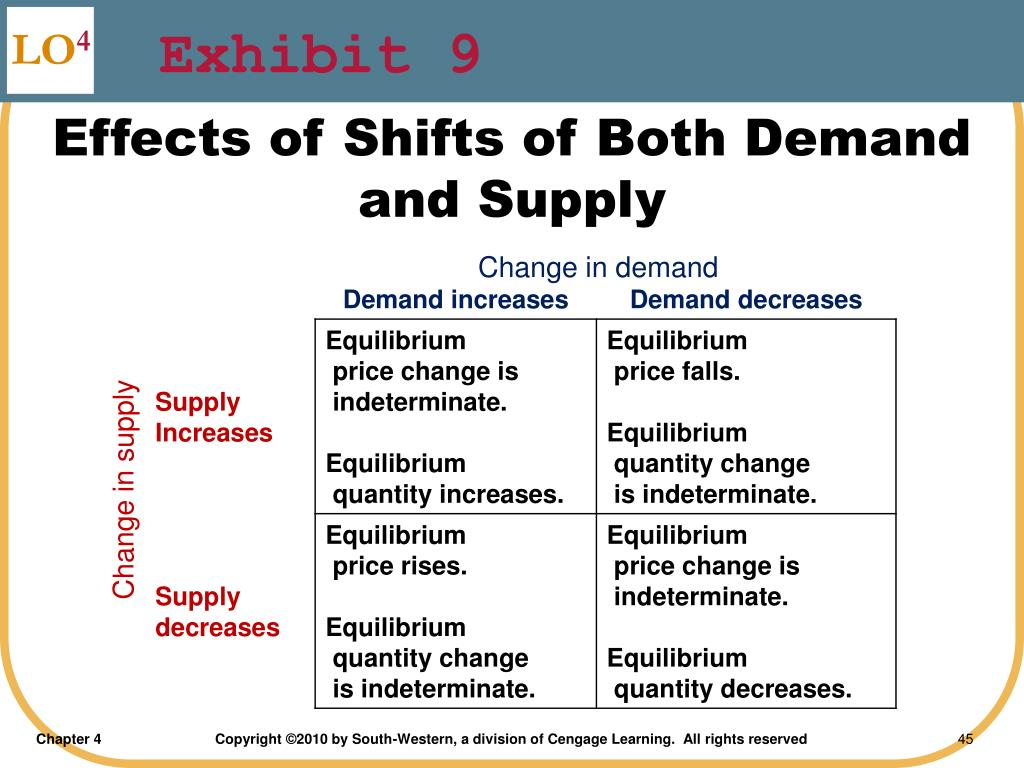 LO$^4$ Exhibit 9

Effects of Shifts of Both Demand and Supply

Change in demand

Change in supply

| | Demand increases | Demand decreases |
|---|---|---|
| Supply Increases | Equilibrium price change is indeterminate. Equilibrium quantity increases. | Equilibrium price falls. Equilibrium quantity change is indeterminate. |
| Supply decreases | Equilibrium price rises. Equilibrium quantity change is indeterminate. | Equilibrium price change is indeterminate. Equilibrium quantity decreases. |

Chapter 4 Copyright ©2010 by South-Western, a division of Cengage Learning. All rights reserved 45